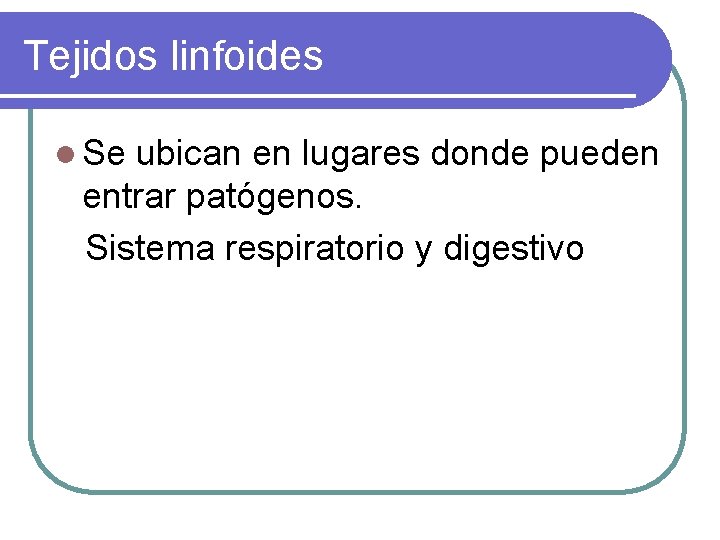 Tejidos linfoides

Se ubican en lugares donde pueden entrar patógenos.

Sistema respiratorio y digestivo